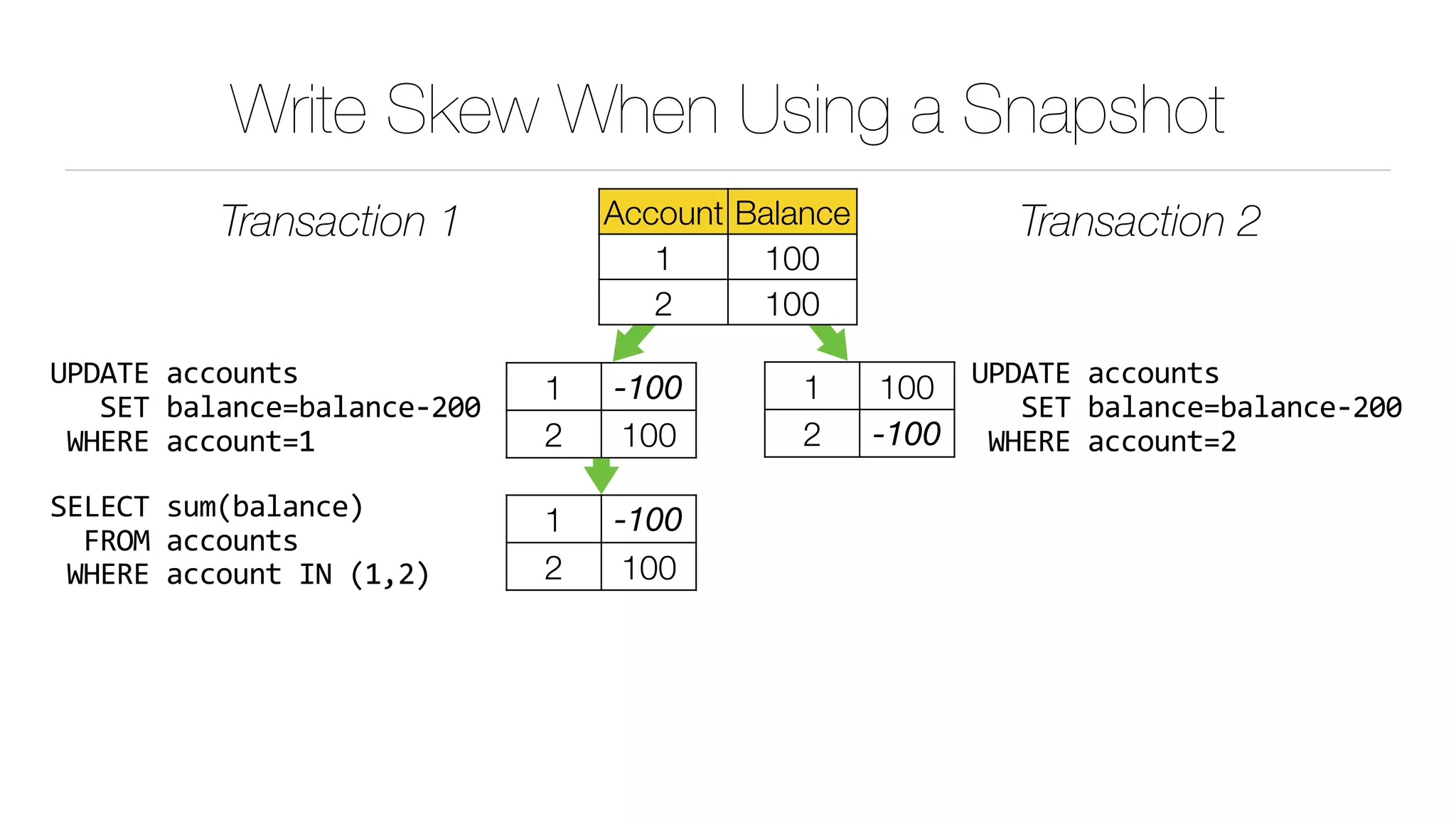 Write Skew When Using a Snapshot

Transaction 1

| Account | Balance |
|---|---|
| 1 | 100 |
| 2 | 100 |

Transaction 2

UPDATE accounts
SET balance=balance-200
WHERE account=1

| 1 | -100 |
|---|---|
| 2 | 100 |

| 1 | 100 |
|---|---|
| 2 | -100 |

UPDATE accounts
SET balance=balance-200
WHERE account=2

SELECT sum(balance)
FROM accounts
WHERE account IN (1,2)

| 1 | -100 |
|---|---|
| 2 | 100 |